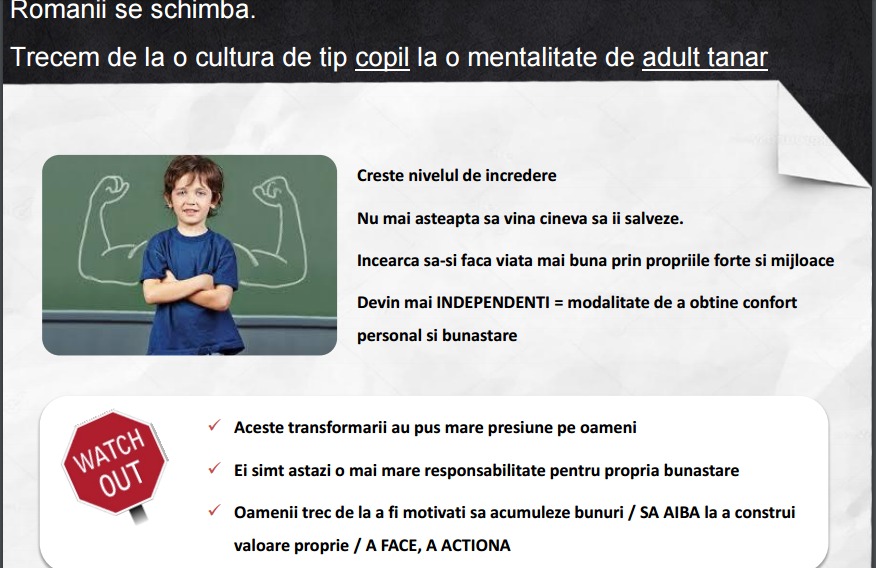 Romanii se schimba.

Trecem de la o cultura de tip copil la o mentalitate de adult tanar

Creste nivelul de incredere

Nu mai asteapta sa vina cineva sa ii salveze.

Incearca sa-si faca viata mai buna prin propriile forte si mijloace

Devin mai INDEPENDENTI = modalitate de a obtine confort personal si bunastare

WATCH OUT

✓ Aceste transformarii au pus mare presiune pe oameni

✓ Ei simt astazi o mai mare responsabilitate pentru propria bunastare

✓ Oamenii trec de la a fi motivati sa acumuleze bunuri / SA AIBA la a construi valoare proprie / A FACE, A ACTIONA